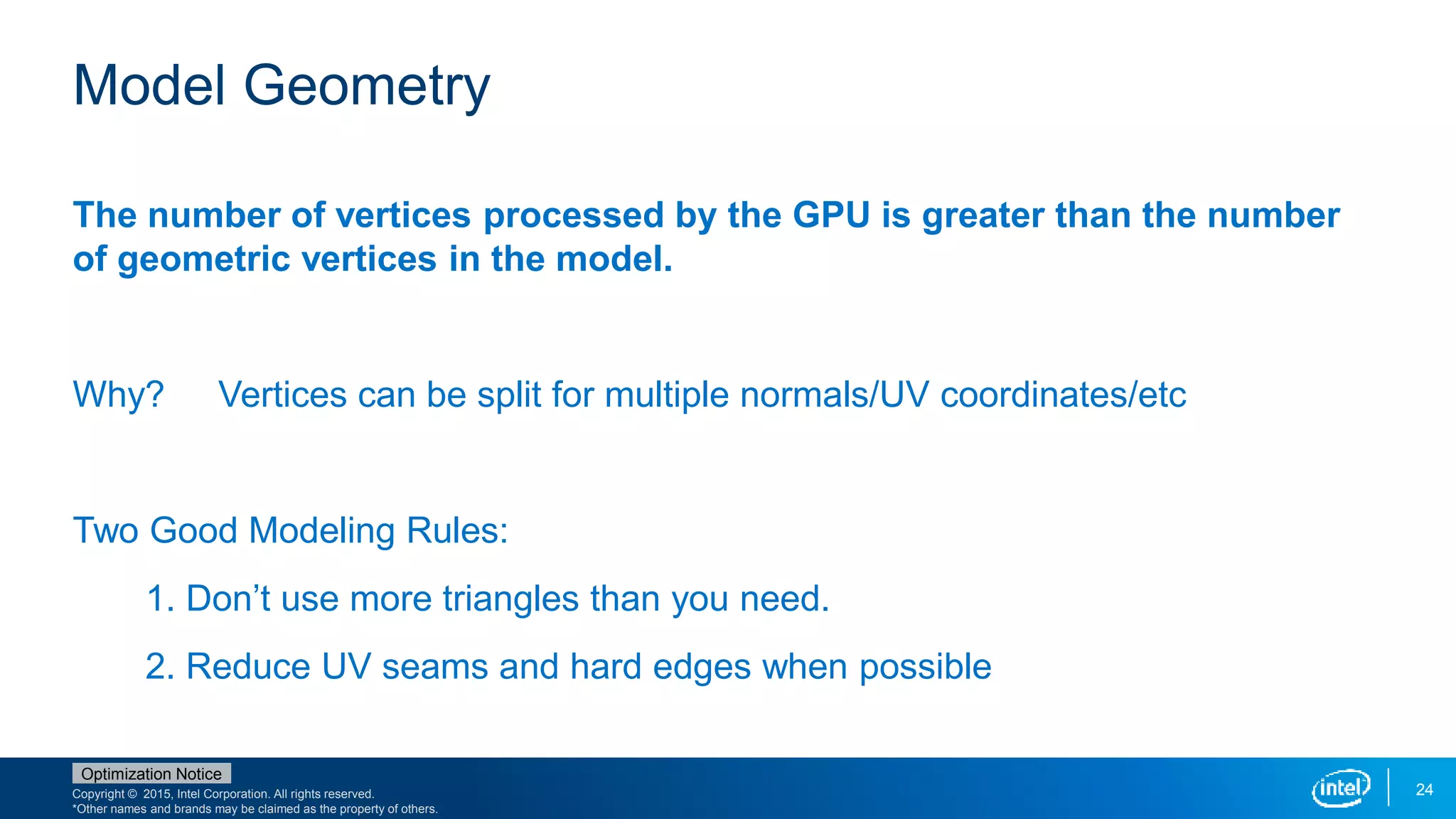 Model Geometry

The number of vertices processed by the GPU is greater than the number of geometric vertices in the model.

Why? Vertices can be split for multiple normals/UV coordinates/etc

Two Good Modeling Rules:

1. Don’t use more triangles than you need.

2. Reduce UV seams and hard edges when possible

Optimization Notice
Copyright © 2015, Intel Corporation. All rights reserved.
*Other names and brands may be claimed as the property of others.

intel

24